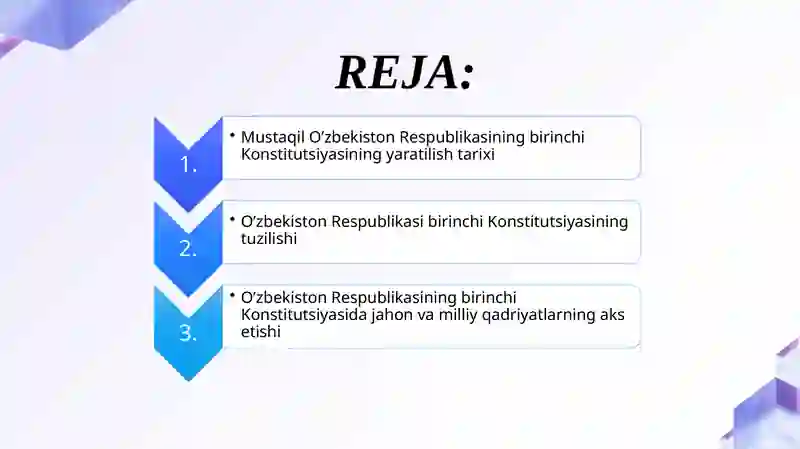 REJA:

1.

• Mustaqil O’zbekiston Respublikasining birinchi Konstitutsiyasining yaratilish tarixi

2.

• O’zbekiston Respublikasi birinchi Konstitutsiyasining tuzilishi

3.

• O’zbekiston Respublikasining birinchi Konstitutsiyasida jahon va milliy qadriyatlarning aks etishi